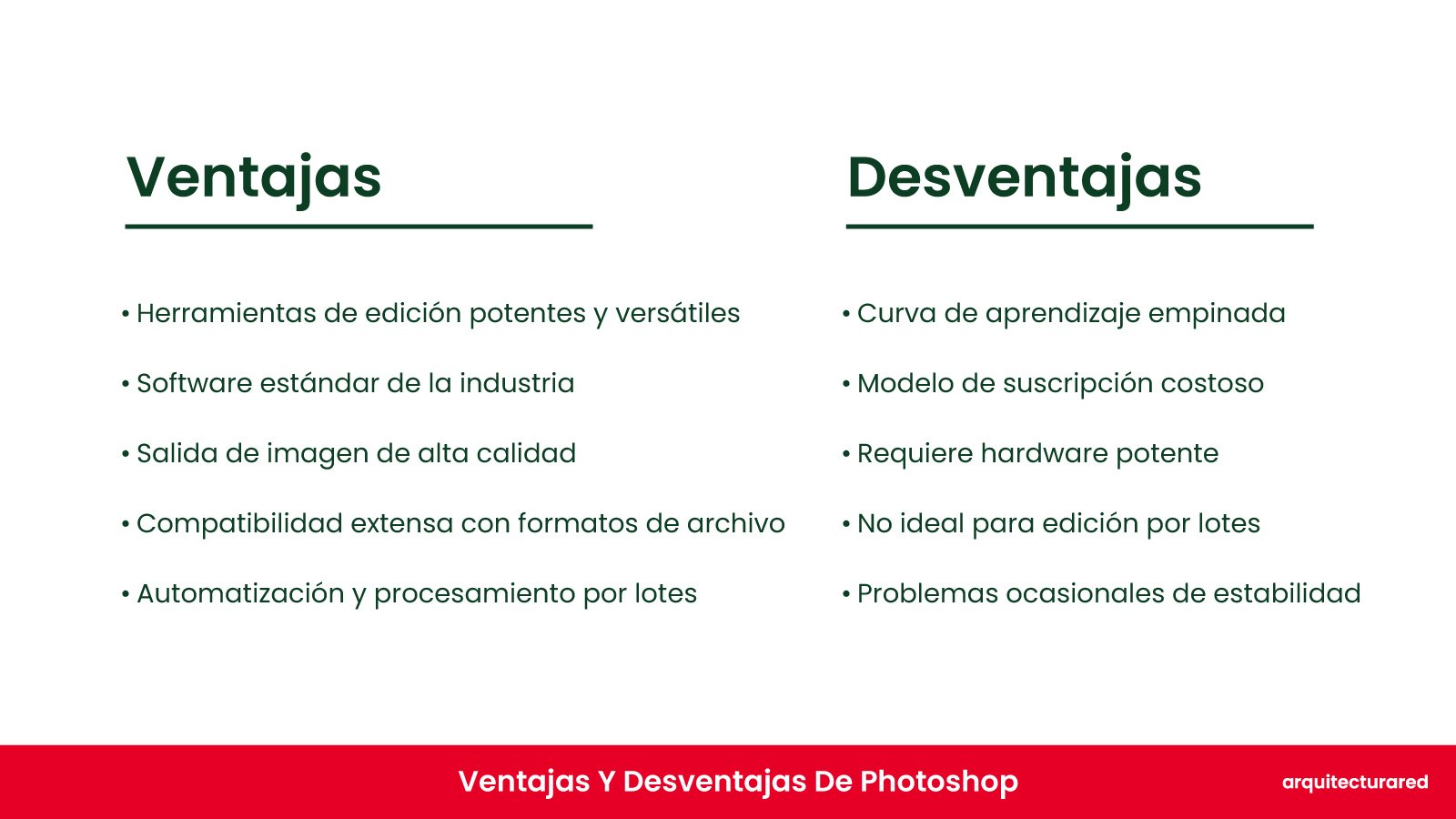 Ventajas

• Herramientas de edición potentes y versátiles
• Software estándar de la industria
• Salida de imagen de alta calidad
• Compatibilidad extensa con formatos de archivo
• Automatización y procesamiento por lotes

Desventajas

• Curva de aprendizaje empinada
• Modelo de suscripción costoso
• Requiere hardware potente
• No ideal para edición por lotes
• Problemas ocasionales de estabilidad

Ventajas Y Desventajas De Photoshop

arquitecturared